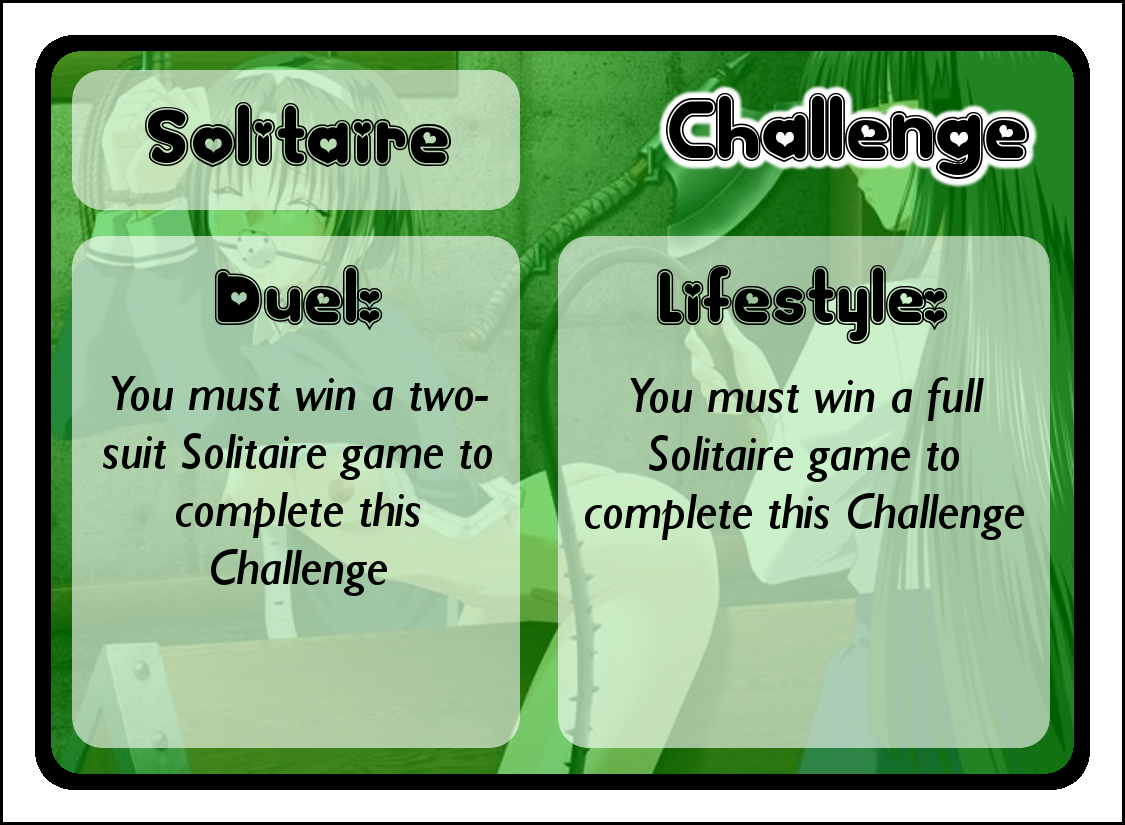 Solitaire

Challenge

Duel:

You must win a two-suit Solitaire game to complete this Challenge

Lifestyle:

You must win a full Solitaire game to complete this Challenge